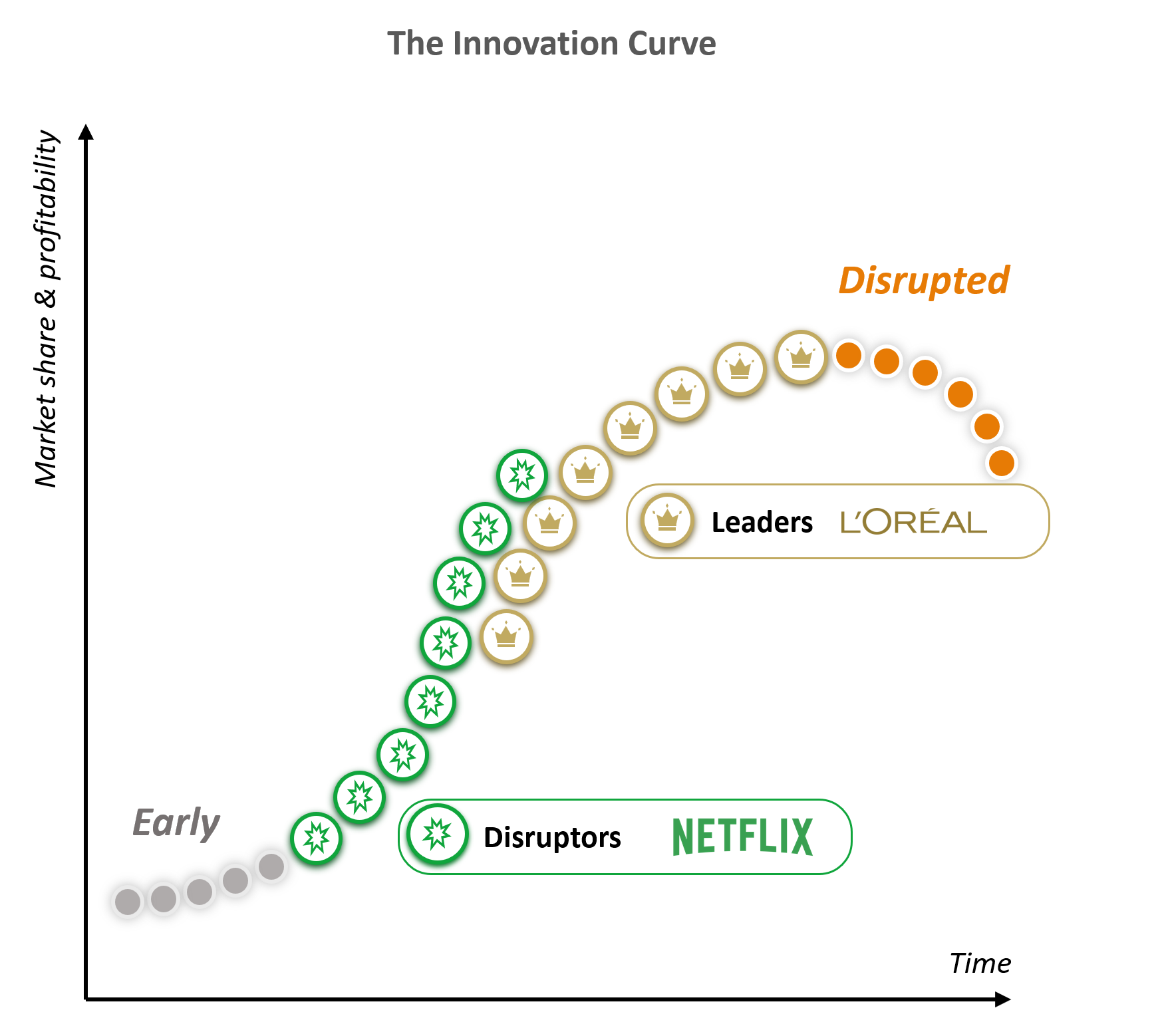 The Innovation Curve

Market share & profitability

Disrupted

Leaders L'ORÉAL

Early

Disruptors NETFLIX

Time